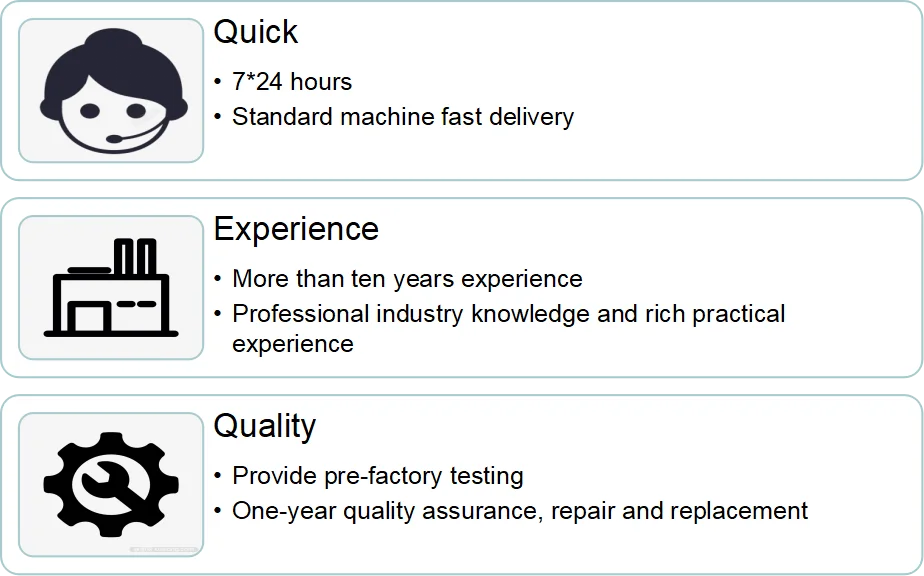 Quick

• 7*24 hours
• Standard machine fast delivery

Experience

• More than ten years experience
• Professional industry knowledge and rich practical experience

Quality

• Provide pre-factory testing
• One-year quality assurance, repair and replacement